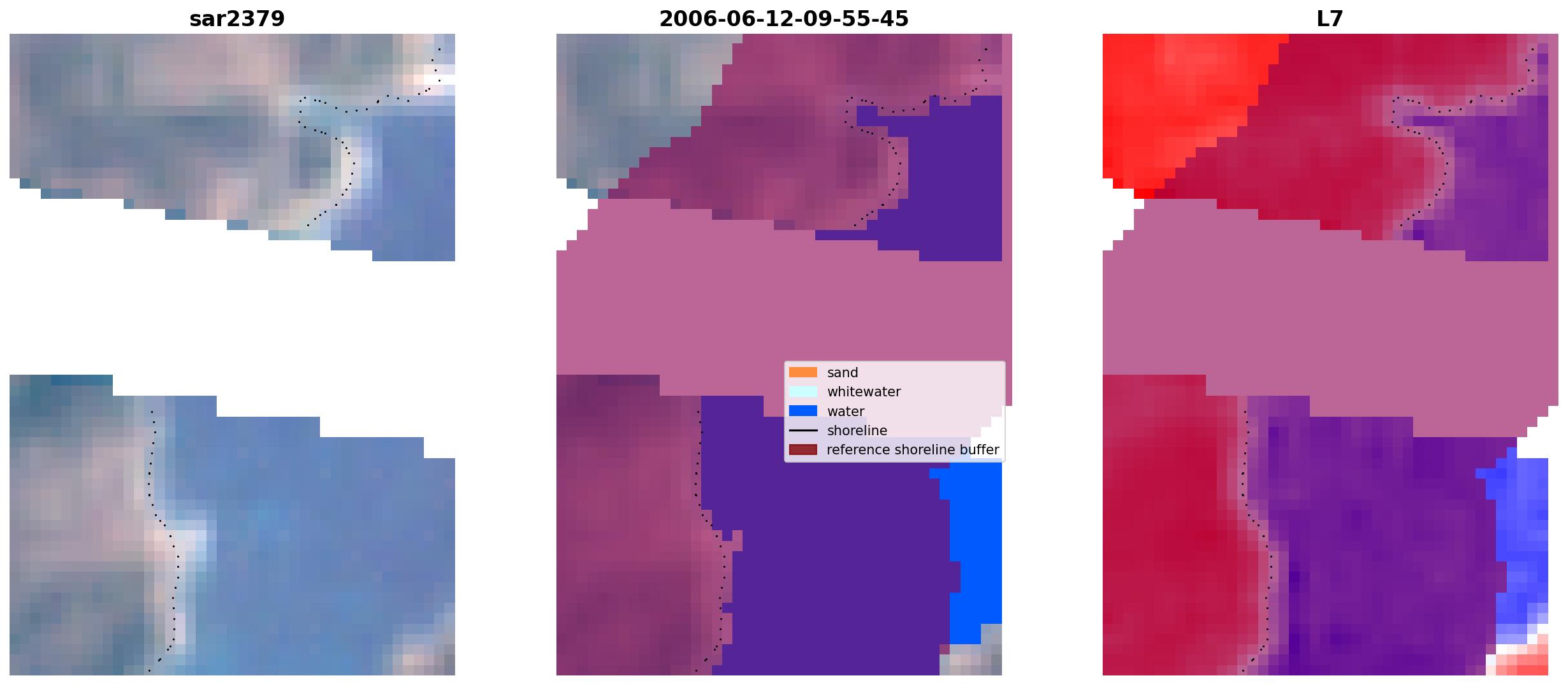 sar2379

2006-06-12-09-55-45

sand
whitewater
water
shoreline
reference shoreline buffer

L7